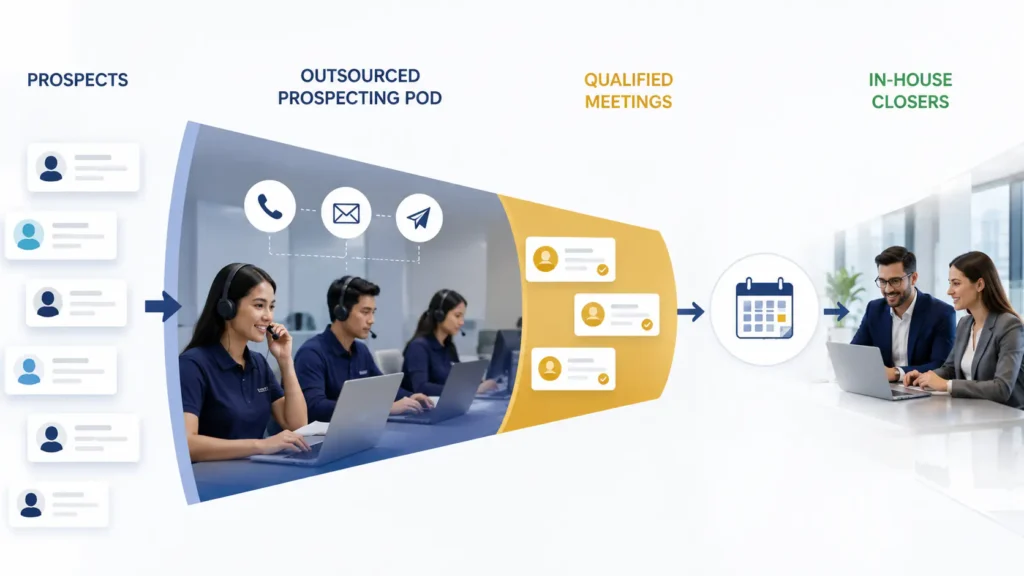 PROSPECTS

OUTSOURCED PROSPECTING POD

QUALIFIED MEETINGS

IN-HOUSE CLOSERS